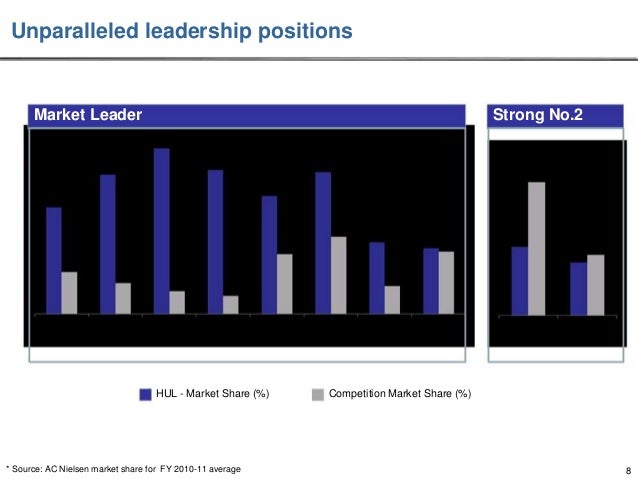 Unparalleled leadership positions

Market Leader

Strong No.2

HUL - Market Share (%)

Competition Market Share (%)

* Source: AC Nielsen market share for FY 2010-11 average

8